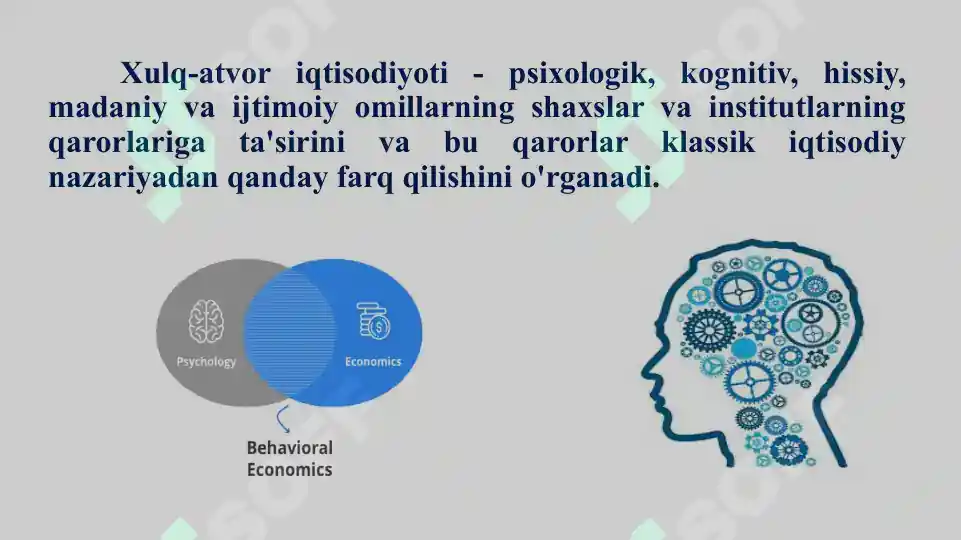 Xulq-atvor iqtisodiyoti - psixologik, kognitiv, hissiy, madaniy va ijtimoiy omillarning shaxslar va institutlarning qarorlariga ta'sirini va bu qarorlar klassik iqtisodiy nazariyadan qanday farq qilishini o'rganadi.

Psychology

Economics

Behavioral Economics